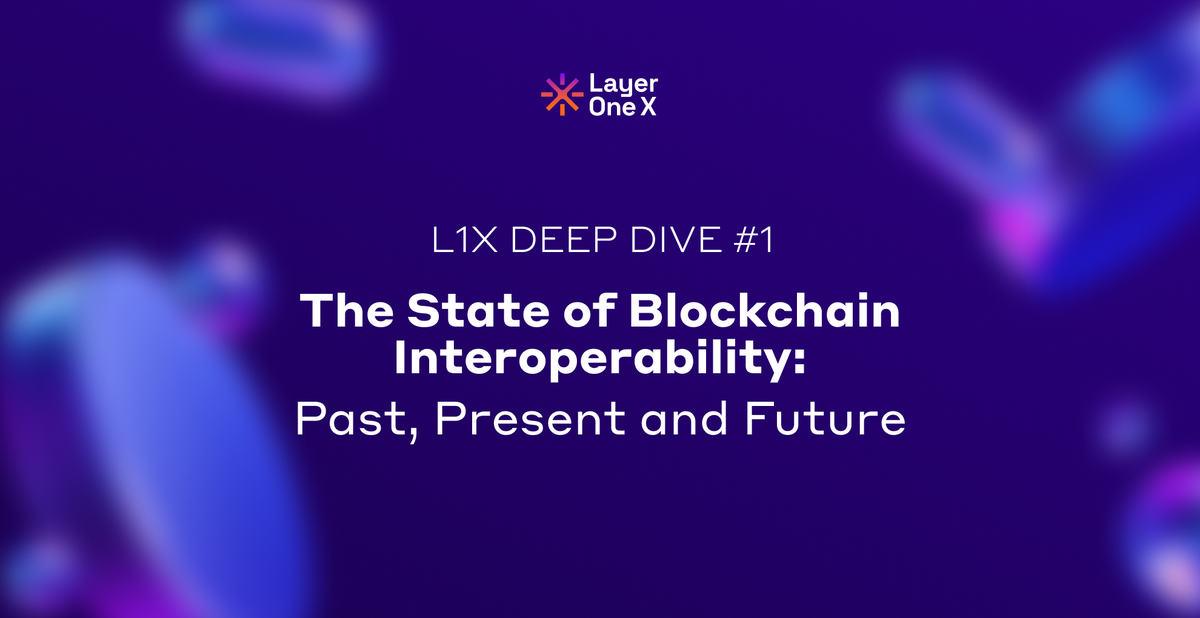 Layer One X

L1X DEEP DIVE #1

The State of Blockchain Interoperability:
Past, Present and Future